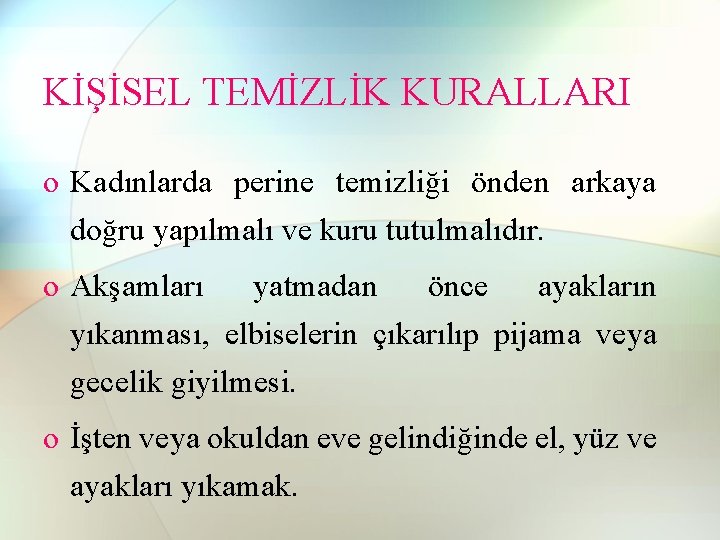 KİŞİSEL TEMİZLİK KURALLARI

o Kadınlarda perine temizliği önden arkaya doğru yapılmalı ve kuru tutulmalıdır.

o Akşamları yatmadan önce ayakların yıkanması, elbiselerin çıkarılıp pijama veya gecelik giyilmesi.

o İşten veya okuldan eve gelindiğinde el, yüz ve ayakları yıkamak.